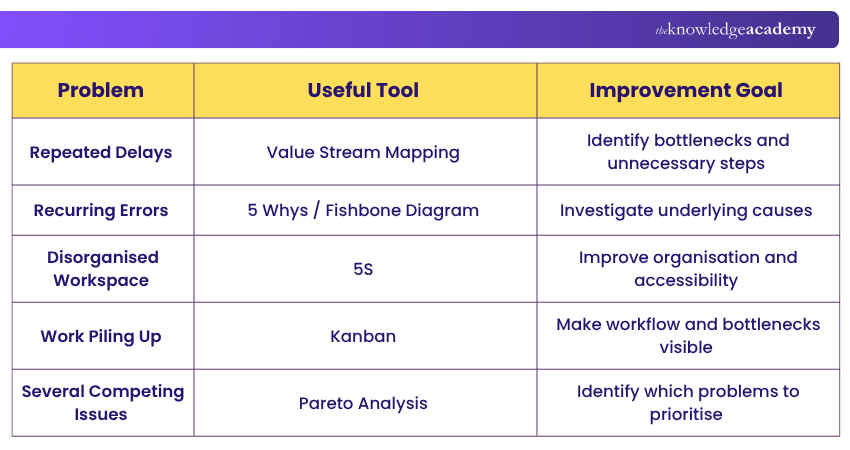 theknowledgeacademy

| Problem | Useful Tool | Improvement Goal |
|---|---|---|
| Repeated Delays | Value Stream Mapping | Identify bottlenecks and unnecessary steps |
| Recurring Errors | 5 Whys / Fishbone Diagram | Investigate underlying causes |
| Disorganised Workspace | 5S | Improve organisation and accessibility |
| Work Piling Up | Kanban | Make workflow and bottlenecks visible |
| Several Competing Issues | Pareto Analysis | Identify which problems to prioritise |